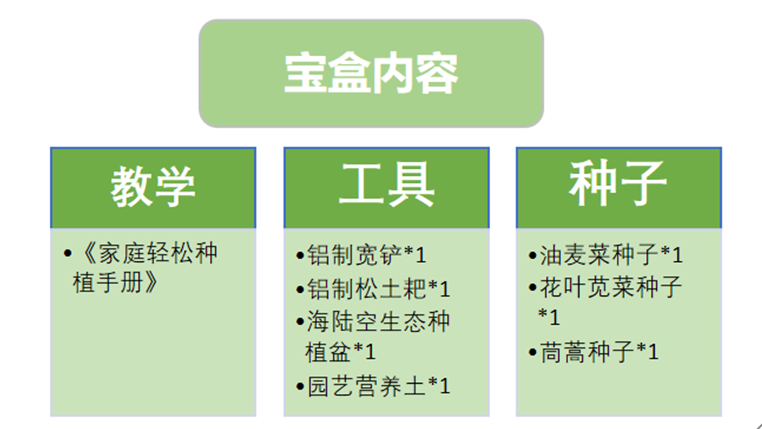 宝盒内容

教学

•《家庭轻松种植手册》

工具

•铝制宽铲*1
•铝制松土耙*1
•海陆空生态种植盆*1
•园艺营养土*1

种子

•油麦菜种子*1
•花叶苋菜种子*1
•茼蒿种子*1